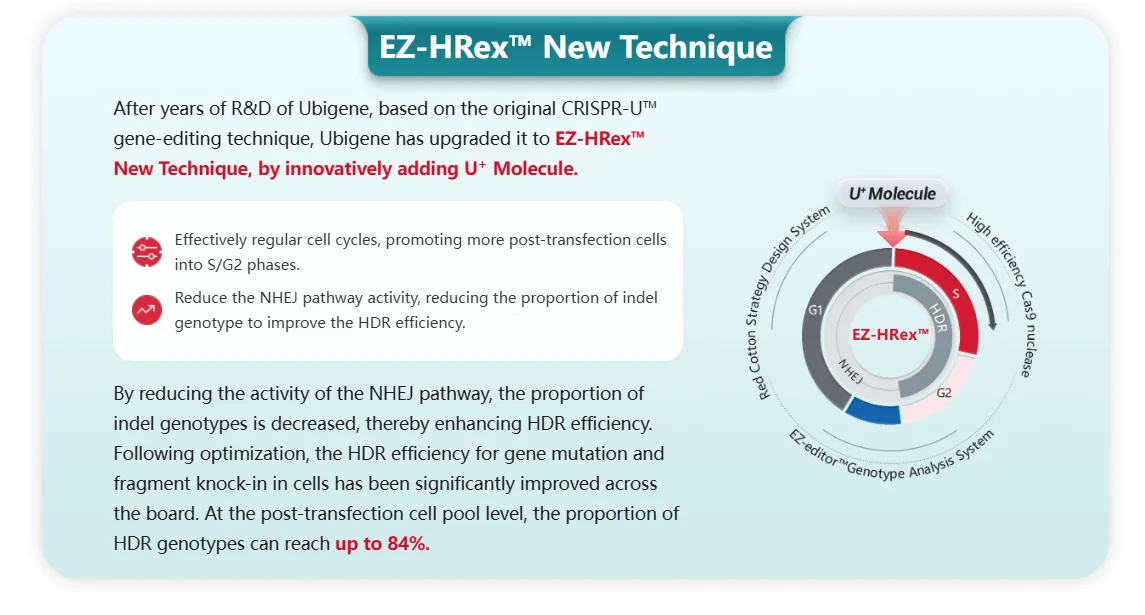 EZ-HRex™ New Technique

After years of R&D of Ubigene, based on the original CRISPR-U™ gene-editing technique, Ubigene has upgraded it to EZ-HRex™ New Technique, by innovatively adding U⁺ Molecule.

Effectively regular cell cycles, promoting more post-transfection cells into S/G2 phases.

Reduce the NHEJ pathway activity, reducing the proportion of indel genotype to improve the HDR efficiency.

By reducing the activity of the NHEJ pathway, the proportion of indel genotypes is decreased, thereby enhancing HDR efficiency. Following optimization, the HDR efficiency for gene mutation and fragment knock-in in cells has been significantly improved across the board. At the post-transfection cell pool level, the proportion of HDR genotypes can reach up to 84%.

U⁺ Molecule

Red Cotton Strategy Design System

High efficiency Cas9 nuclease

EZ-editor™Genotype Analysis System

G1

S

G2

HDR

NHEJ

EZ-HRex™